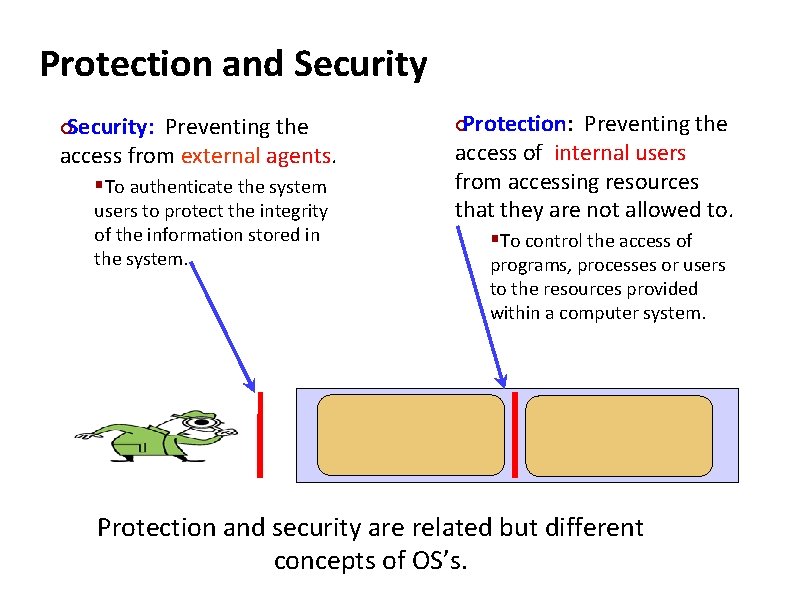 Protection and Security

Security: Preventing the access from external agents.

To authenticate the system users to protect the integrity of the information stored in the system.

Protection: Preventing the access of internal users from accessing resources that they are not allowed to.

To control the access of programs, processes or users to the resources provided within a computer system.

Protection and security are related but different concepts of OS's.